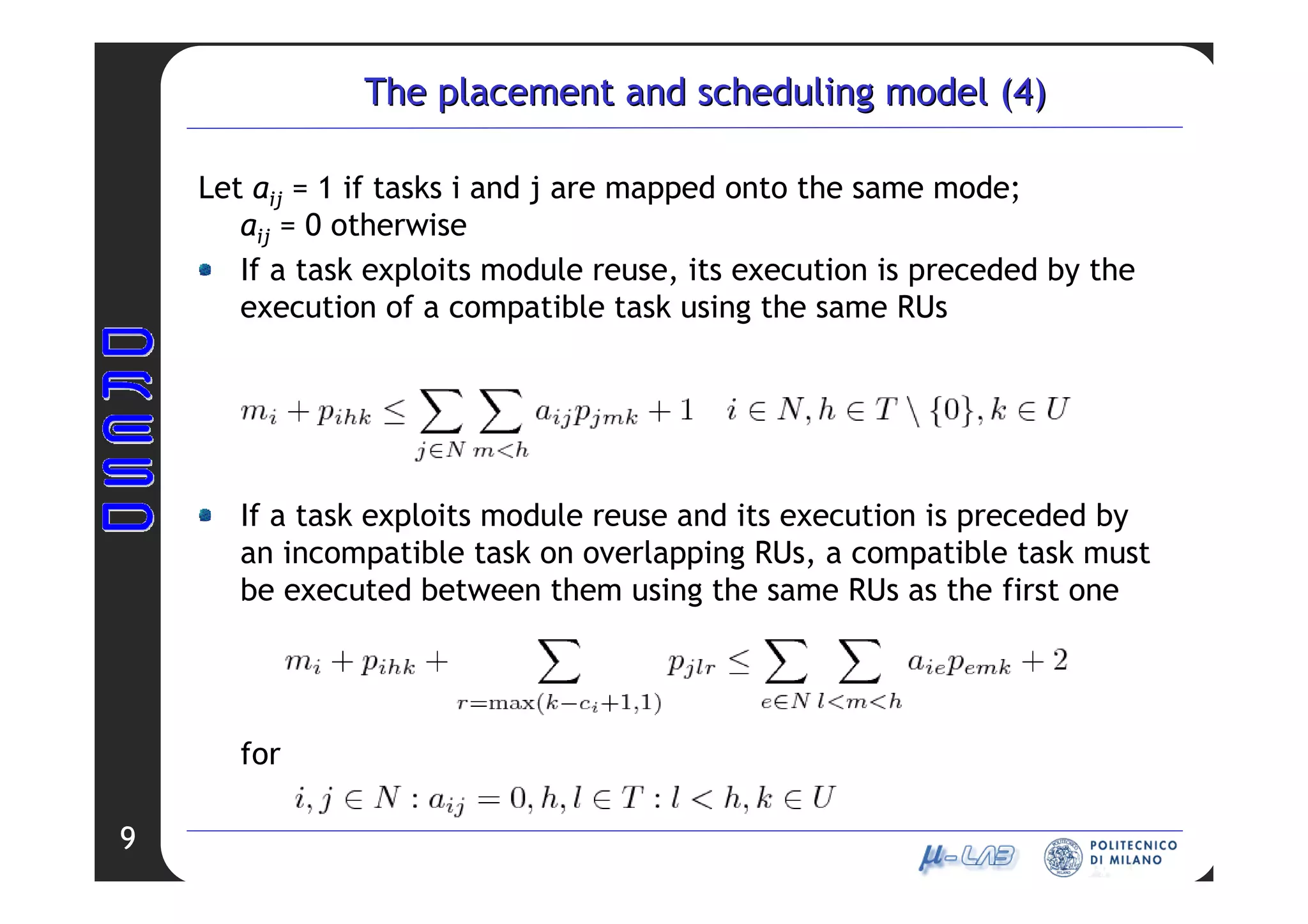 The placement and scheduling model (4)

Let $a_{ij}$ = 1 if tasks i and j are mapped onto the same mode;
$a_{ij}$ = 0 otherwise

If a task exploits module reuse, its execution is preceded by the execution of a compatible task using the same RUs

$m_i + p_{ihk} \leq \sum_{j \in N} \sum_{m<h} a_{ij} p_{jmk} + 1 \quad i \in N, h \in T \setminus \{0\}, k \in U$

If a task exploits module reuse and its execution is preceded by an incompatible task on overlapping RUs, a compatible task must be executed between them using the same RUs as the first one

$m_i + p_{ihk} + \sum_{r=\max(k-c_i+1,1)} p_{jlr} \leq \sum_{e \in N} \sum_{l<m<h} a_{ie} p_{emk} + 2$

for

$i, j \in N : a_{ij} = 0, h, l \in T : l < h, k \in U$

DRESD

9

μ-LAB

POLITECNICO DI MILANO